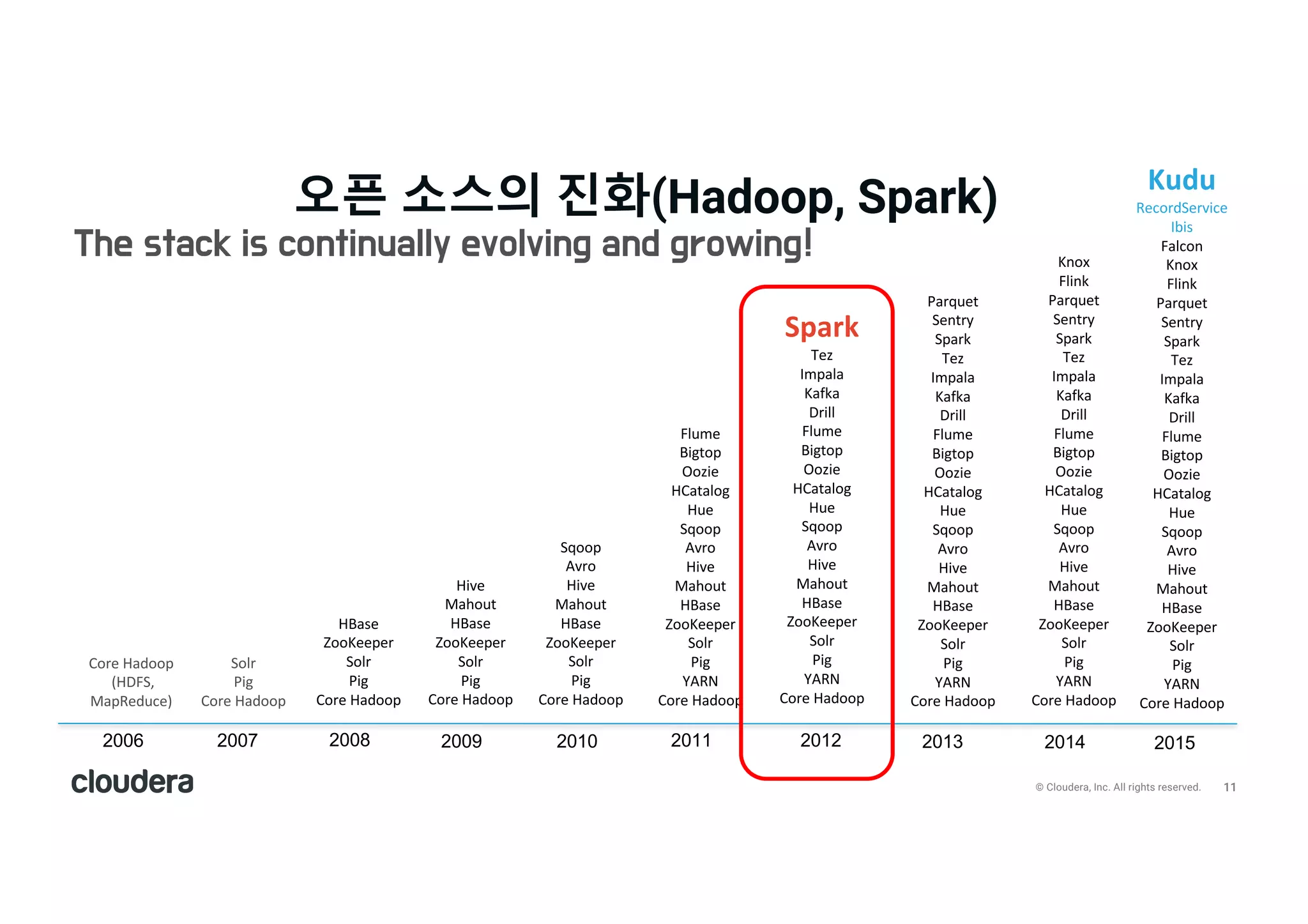 오픈 소스의 진화(Hadoop, Spark)

The stack is continually evolving and growing!

Core Hadoop (HDFS, MapReduce)
2006

Solr
Pig
Core Hadoop
2007

HBase
ZooKeeper
Solr
Pig
Core Hadoop
2008

Hive
Mahout
HBase
ZooKeeper
Solr
Pig
Core Hadoop
2009

Sqoop
Avro
Hive
Mahout
HBase
ZooKeeper
Solr
Pig
Core Hadoop
2010

Flume
Bigtop
Oozie
HCatalog
Hue
Sqoop
Avro
Hive
Mahout
HBase
ZooKeeper
Solr
Pig
YARN
Core Hadoop
2011

Spark
Tez
Impala
Kafka
Drill
Flume
Bigtop
Oozie
HCatalog
Hue
Sqoop
Avro
Hive
Mahout
HBase
ZooKeeper
Solr
Pig
YARN
Core Hadoop
2012

Parquet
Sentry
Spark
Tez
Impala
Kafka
Drill
Flume
Bigtop
Oozie
HCatalog
Hue
Sqoop
Avro
Hive
Mahout
HBase
ZooKeeper
Solr
Pig
YARN
Core Hadoop
2013

Knox
Flink
Parquet
Sentry
Spark
Tez
Impala
Kafka
Drill
Flume
Bigtop
Oozie
HCatalog
Hue
Sqoop
Avro
Hive
Mahout
HBase
ZooKeeper
Solr
Pig
YARN
Core Hadoop
2014

Kudu
RecordService
Ibis
Falcon
Knox
Flink
Parquet
Sentry
Spark
Tez
Impala
Kafka
Drill
Flume
Bigtop
Oozie
HCatalog
Hue
Sqoop
Avro
Hive
Mahout
HBase
ZooKeeper
Solr
Pig
YARN
Core Hadoop
2015

cloudera

© Cloudera, Inc. All rights reserved. 11